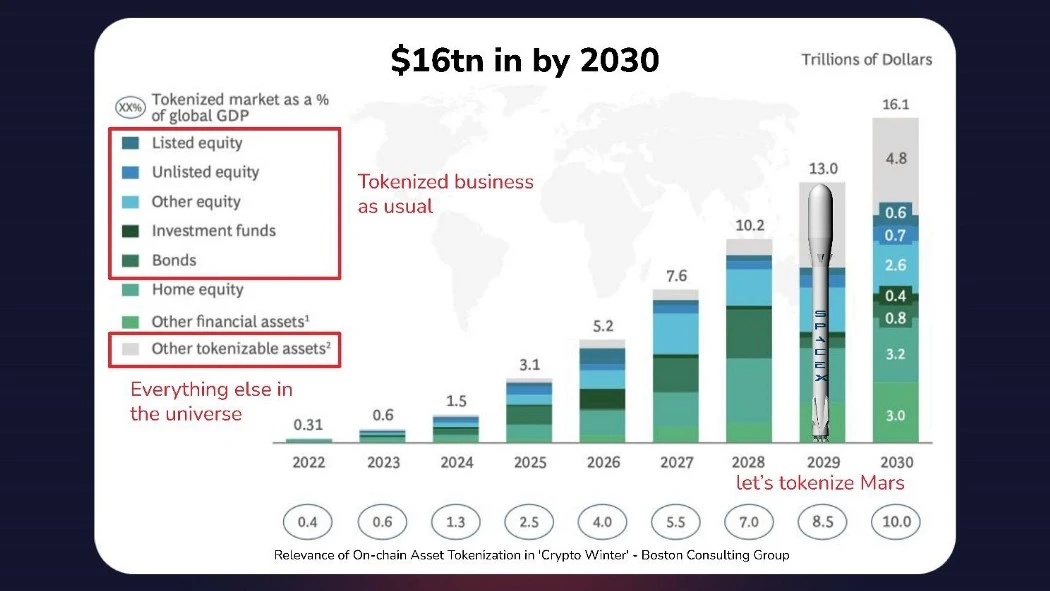 $16tn in by 2030

Trillions of Dollars

XX% Tokenized market as a % of global GDP

Listed equity
Unlisted equity
Other equity
Investment funds
Bonds
Home equity
Other financial assets¹
Other tokenizable assets²

Tokenized business as usual

Everything else in the universe

0.31
0.6
1.5
3.1
5.2
7.6
10.2
13.0
16.1

4.8
0.6
0.7
2.6
0.4
0.8
3.2
3.0

SPACEX

2022 2023 2024 2025 2026 2027 2028 2029 2030

let's tokenize Mars

0.4 0.6 1.3 2.5 4.0 5.5 7.0 8.5 10.0

Relevance of On-chain Asset Tokenization in 'Crypto Winter' - Boston Consulting Group